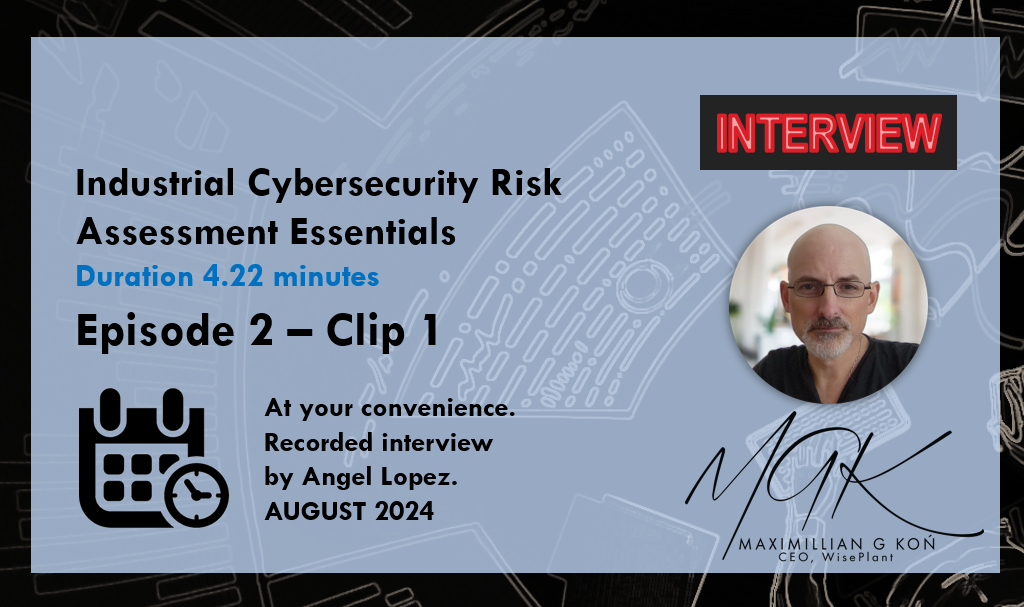 INTERVIEW

Industrial Cybersecurity Risk Assessment Essentials

Duration 4.22 minutes

Episode 2 – Clip 1

At your convenience. Recorded interview by Angel Lopez. AUGUST 2024

MGK

MAXIMILLIAN G KOŃ
CEO, WisePlant